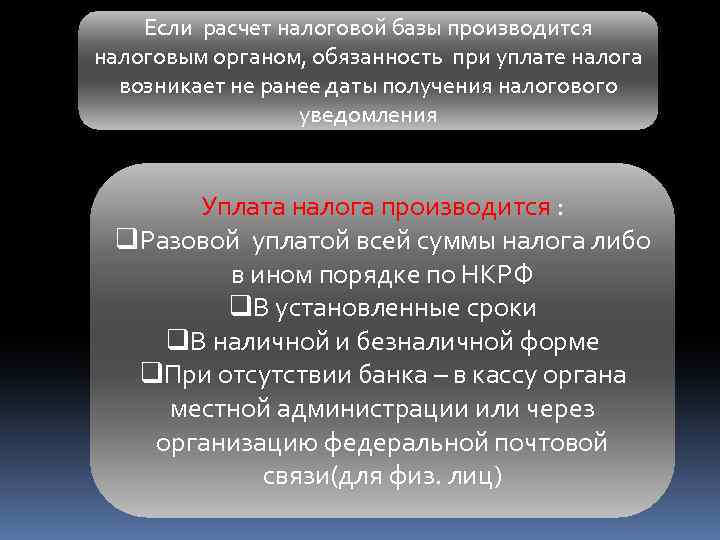 Если расчет налоговой базы производится налоговым органом, обязанность при уплате налога возникает не ранее даты получения налогового уведомления

Уплата налога производится :
❑Разовой уплатой всей суммы налога либо в ином порядке по НКРФ
❑В установленные сроки
❑В наличной и безналичной форме
❑При отсутствии банка – в кассу органа местной администрации или через организацию федеральной почтовой связи(для физ. лиц)